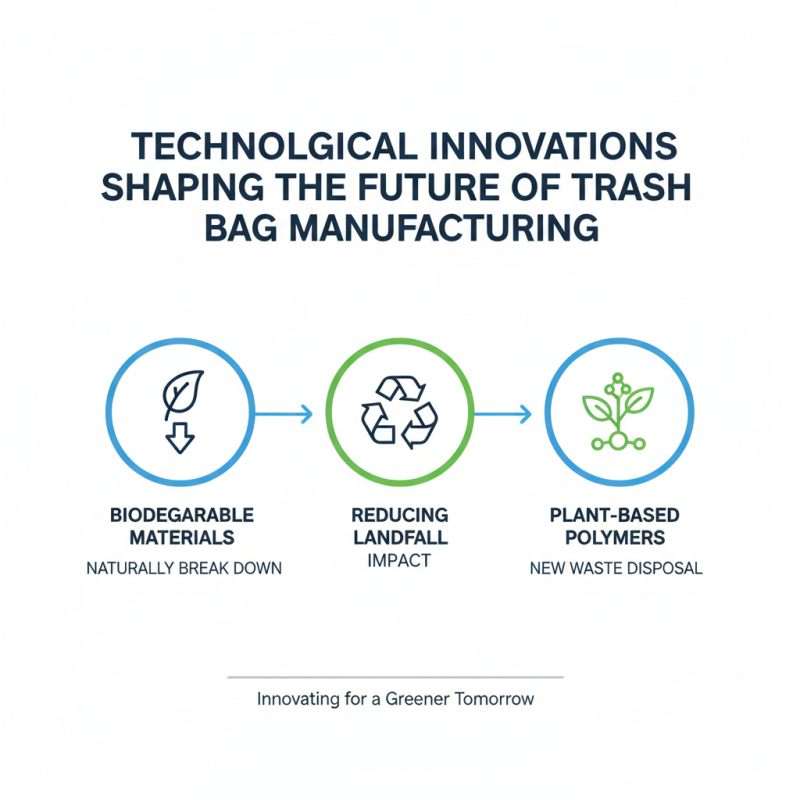 TECHNOLGICAL INNOVATIONS SHAPING THE FUTURE OF TRASH BAG MANUFACTURING

BIODEGARABLE MATERIALS
NATURALLY BREAK DOWN

REDUCING LANDFALL
IMPACT

PLANT-BASED POLYMERS
NEW WASTE DISPOSAL

Innovating for a Greener Tomorrow